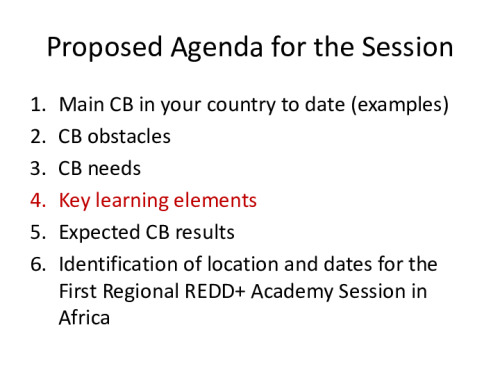 Proposed Agenda for the Session

1. Main CB in your country to date (examples)
2. CB obstacles
3. CB needs
4. Key learning elements
5. Expected CB results
6. Identification of location and dates for the First Regional REDD+ Academy Session in Africa